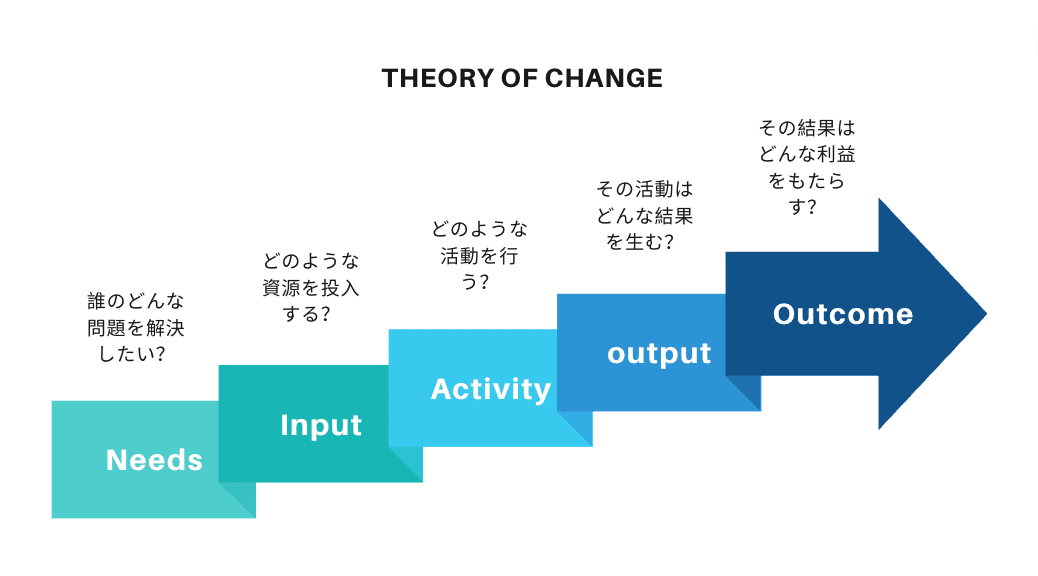 THEORY OF CHANGE

誰のどんな問題を解決したい?

Needs

どのような資源を投入する?

Input

どのような活動を行う?

Activity

その活動はどんな結果を生む?

output

その結果はどんな利益をもたらす?

Outcome